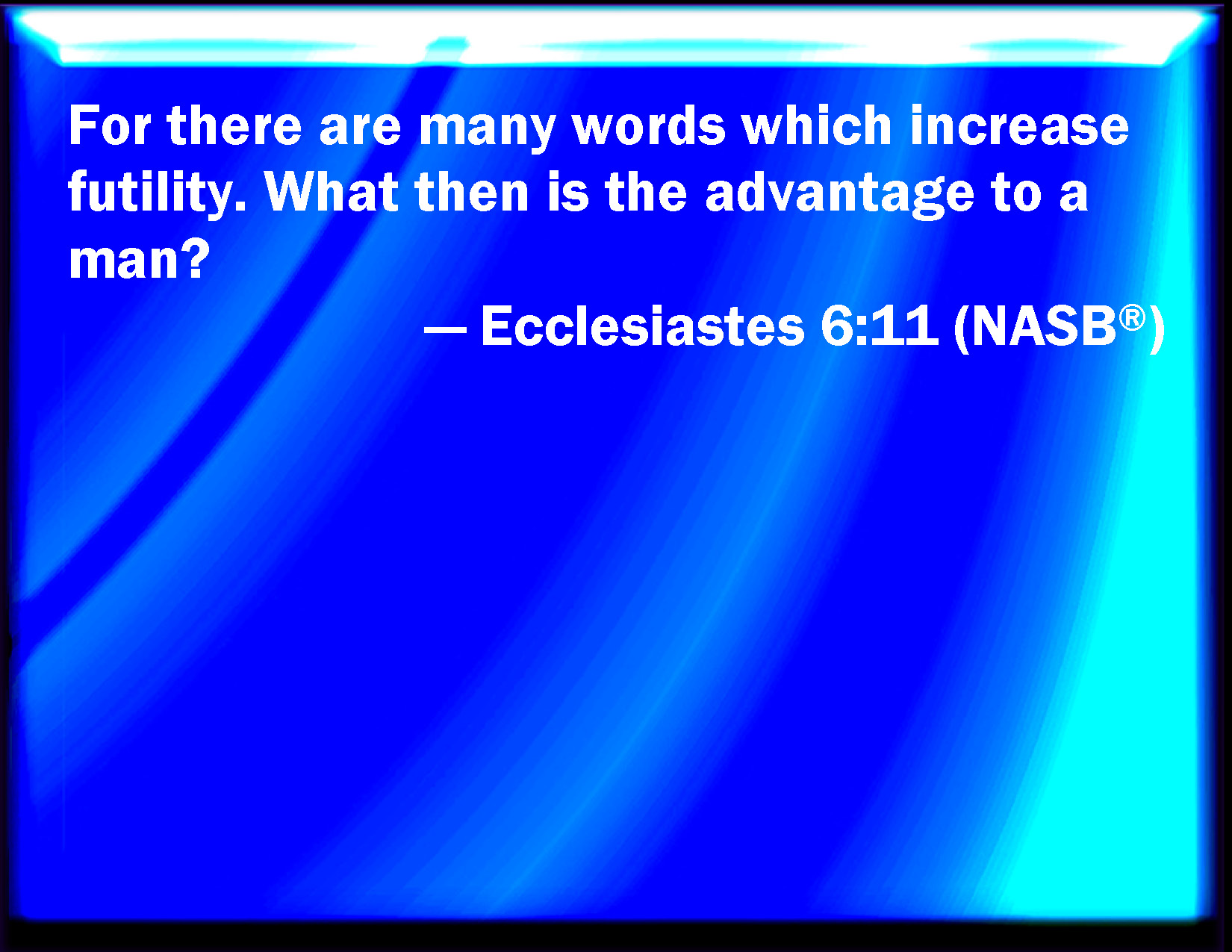 For there are many words which increase futility. What then is the advantage to a man?

— Ecclesiastes 6:11 (NASB®)